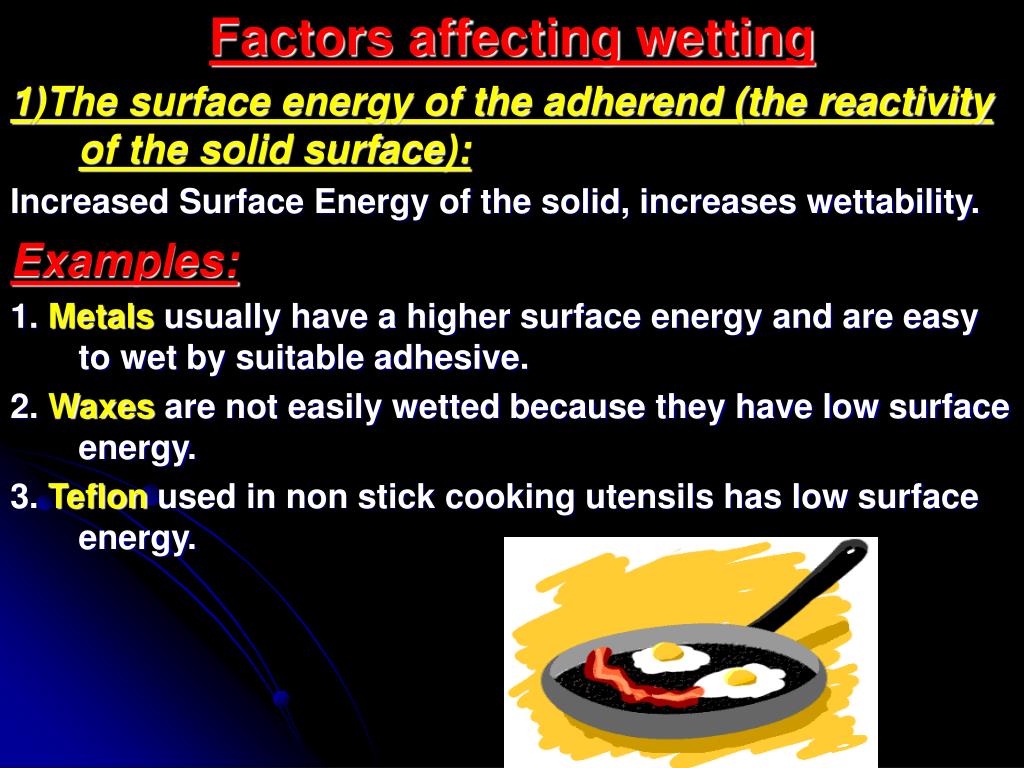 Factors affecting wetting

1)The surface energy of the adherend (the reactivity of the solid surface):

Increased Surface Energy of the solid, increases wettability.

Examples:

1. Metals usually have a higher surface energy and are easy to wet by suitable adhesive.

2. Waxes are not easily wetted because they have low surface energy.

3. Teflon used in non stick cooking utensils has low surface energy.